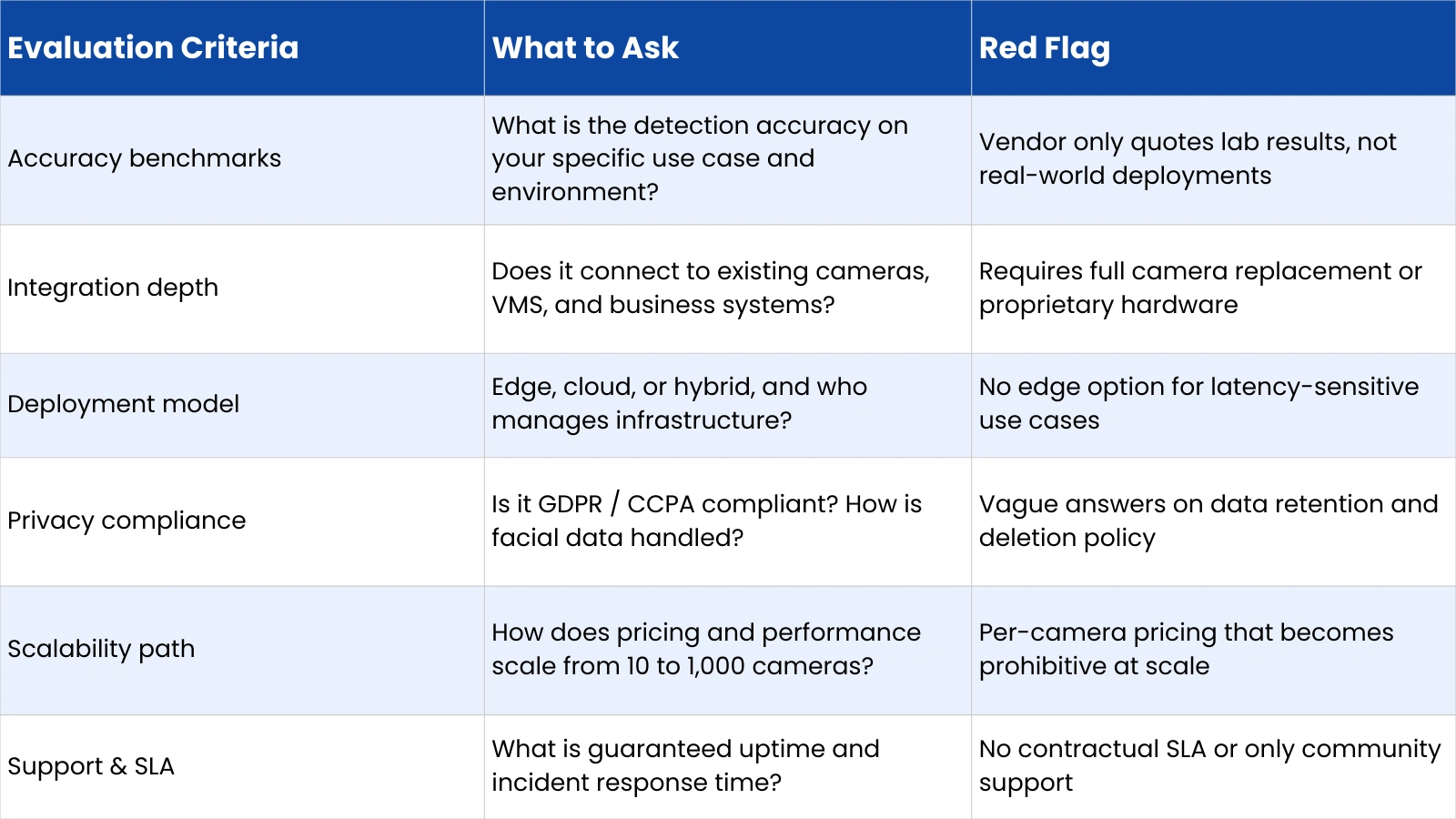 | Evaluation Criteria | What to Ask | Red Flag |
|---|---|---|
| Accuracy benchmarks | What is the detection accuracy on your specific use case and environment? | Vendor only quotes lab results, not real-world deployments |
| Integration depth | Does it connect to existing cameras, VMS, and business systems? | Requires full camera replacement or proprietary hardware |
| Deployment model | Edge, cloud, or hybrid, and who manages infrastructure? | No edge option for latency-sensitive use cases |
| Privacy compliance | Is it GDPR / CCPA compliant? How is facial data handled? | Vague answers on data retention and deletion policy |
| Scalability path | How does pricing and performance scale from 10 to 1,000 cameras? | Per-camera pricing that becomes prohibitive at scale |
| Support & SLA | What is guaranteed uptime and incident response time? | No contractual SLA or only community support |